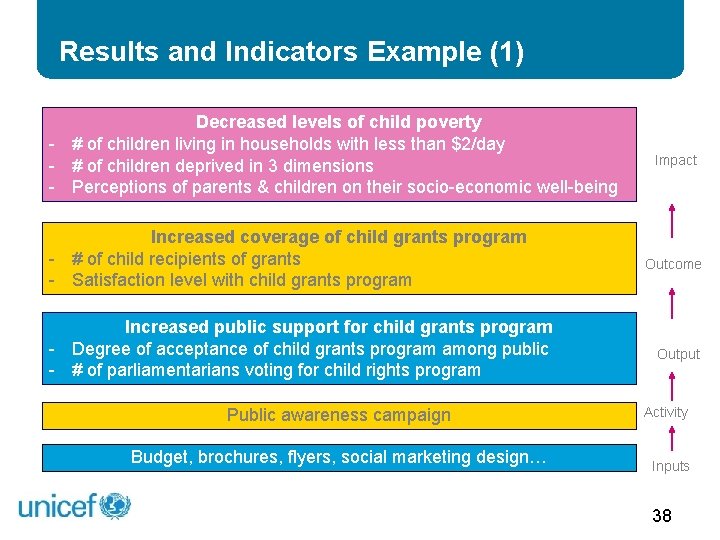 Results and Indicators Example (1)

Decreased levels of child poverty
- # of children living in households with less than \$2/day
- # of children deprived in 3 dimensions
- Perceptions of parents & children on their socio-economic well-being

Impact

Increased coverage of child grants program
- # of child recipients of grants
- Satisfaction level with child grants program

Outcome

Increased public support for child grants program
- Degree of acceptance of child grants program among public
- # of parliamentarians voting for child rights program

Output

Public awareness campaign

Activity

Budget, brochures, flyers, social marketing design…

Inputs

unicef

38